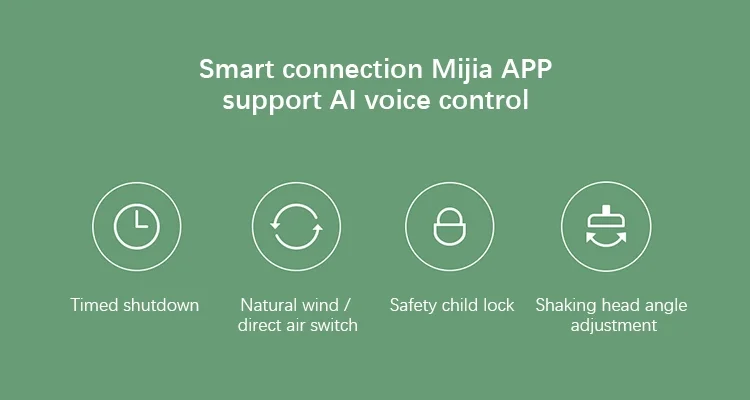 Smart connection Mijia APP support AI voice control

Timed shutdown

Natural wind / direct air switch

Safety child lock

Shaking head angle adjustment